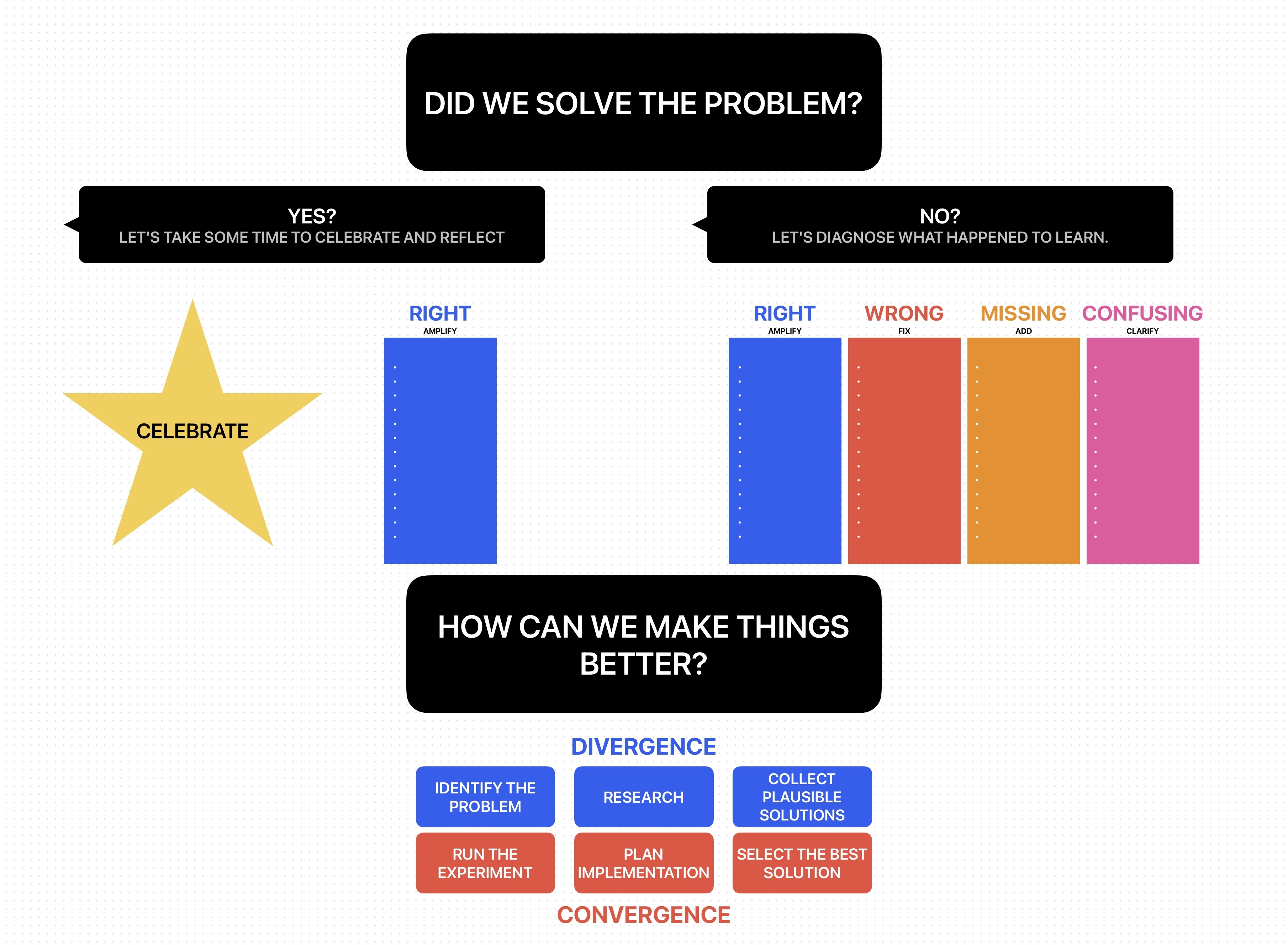 DID WE SOLVE THE PROBLEM?

YES?
LET'S TAKE SOME TIME TO CELEBRATE AND REFLECT

NO?
LET'S DIAGNOSE WHAT HAPPENED TO LEARN.

CELEBRATE

RIGHT
AMPLIFY

RIGHT
AMPLIFY

WRONG
FIX

MISSING
ADD

CONFUSING
CLARIFY

HOW CAN WE MAKE THINGS BETTER?

DIVERGENCE

IDENTIFY THE PROBLEM

RESEARCH

COLLECT PLAUSIBLE SOLUTIONS

RUN THE EXPERIMENT

PLAN IMPLEMENTATION

SELECT THE BEST SOLUTION

CONVERGENCE